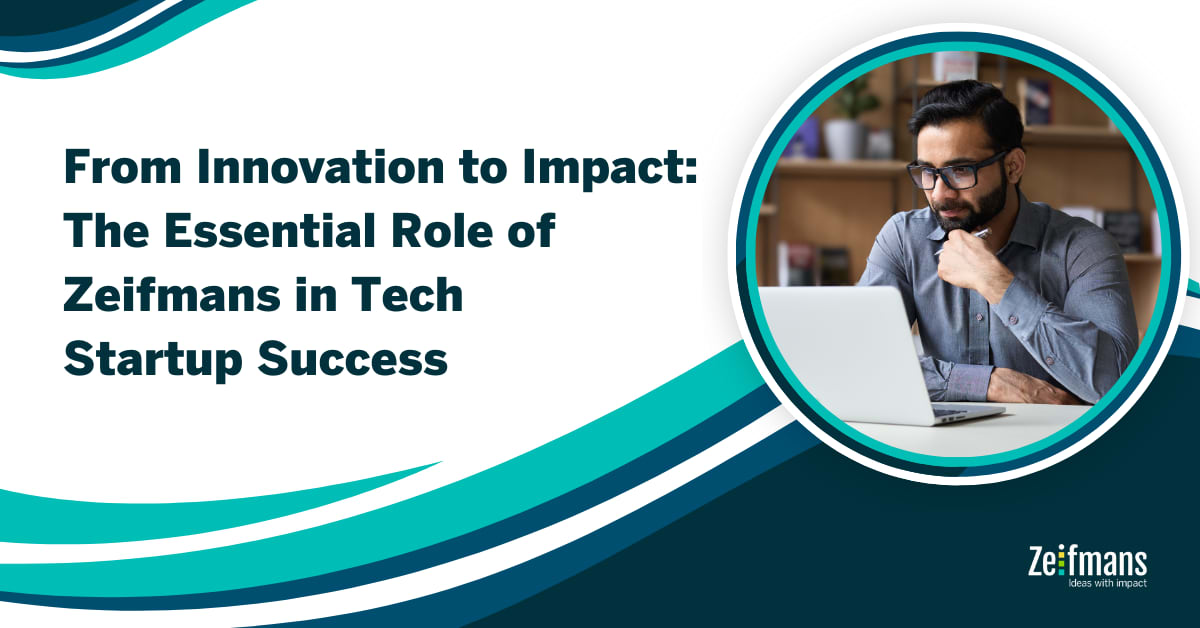 From Innovation to Impact: The Essential Role of Zeifmans in Tech Startup Success

Zeifmans
Ideas with impact